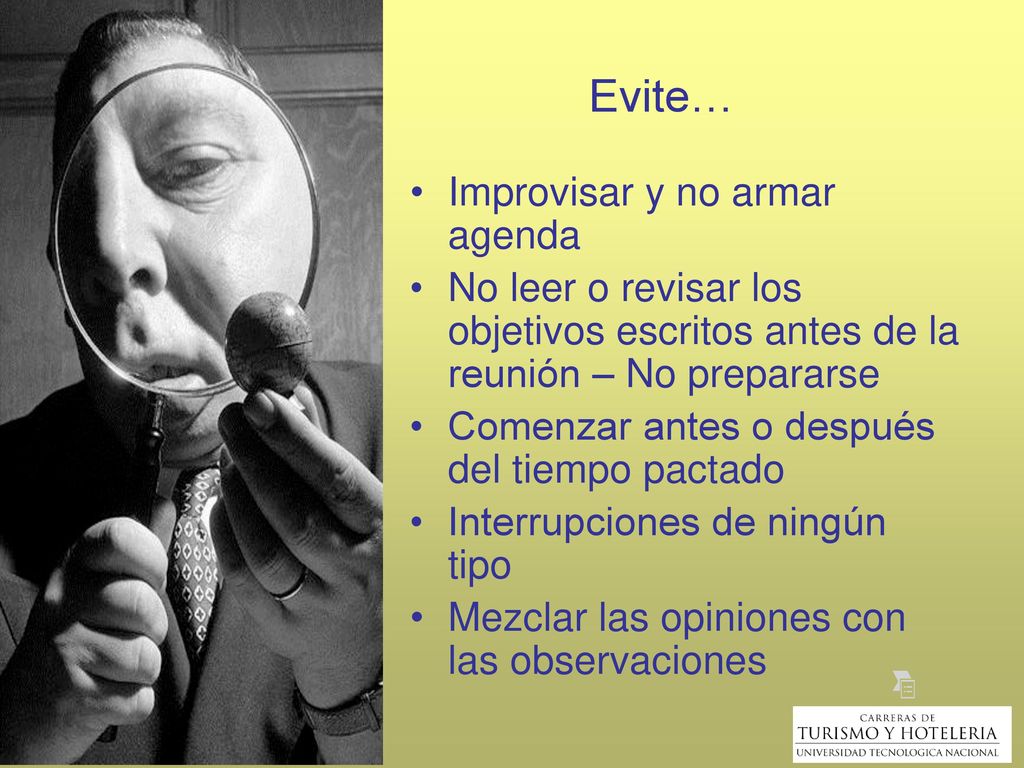 Evite…

• Improvisar y no armar agenda
• No leer o revisar los objetivos escritos antes de la reunión – No prepararse
• Comenzar antes o después del tiempo pactado
• Interrupciones de ningún tipo
• Mezclar las opiniones con las observaciones

CARRERAS DE
TURISMO Y HOTELERIA
UNIVERSIDAD TECNOLOGICA NACIONAL